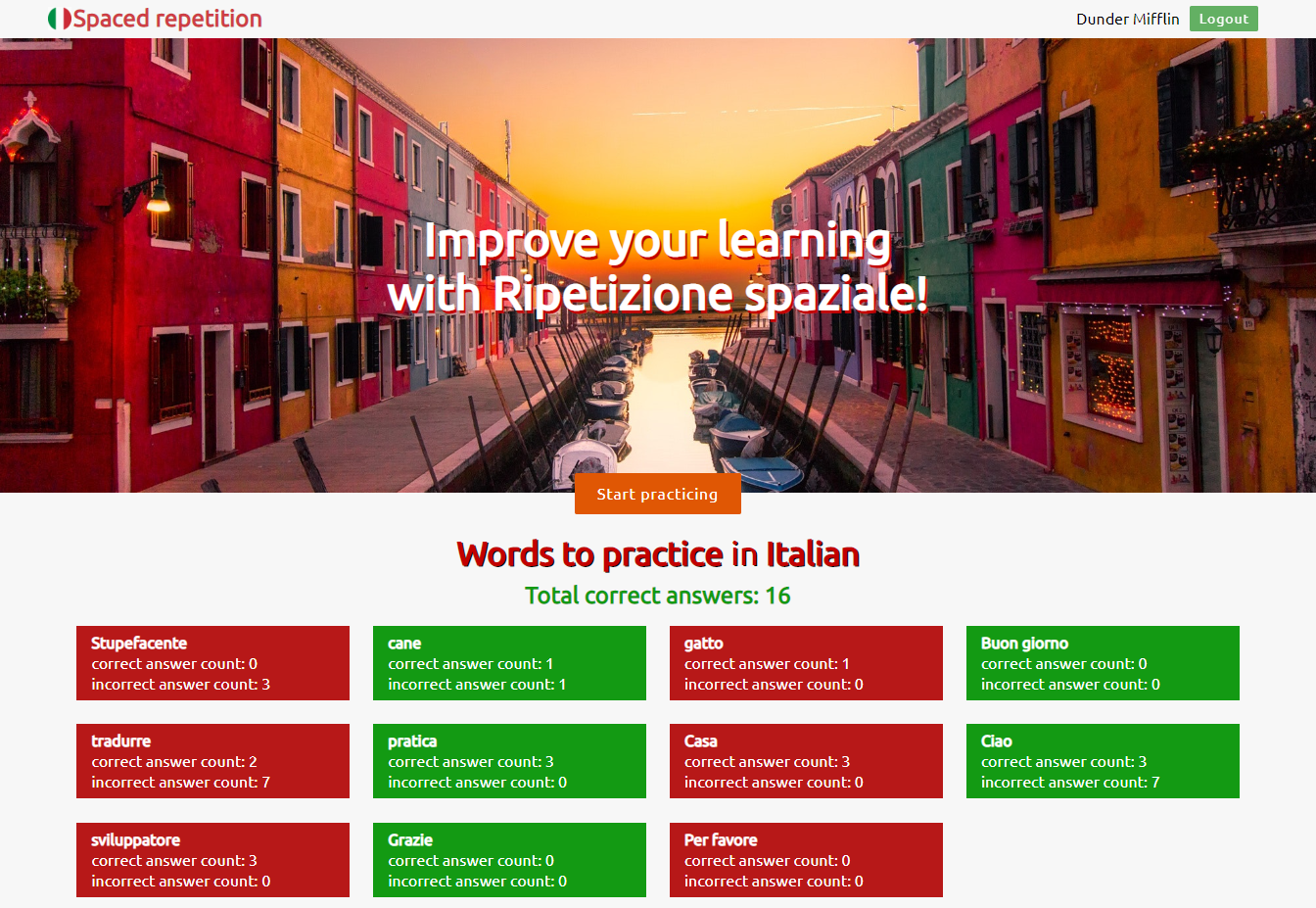 Spaced repetition

Dunder Mifflin Logout

Improve your learning with Ripetizione spaziale!

Start practicing

Words to practice in Italian

Total correct answers: 16

Stupefacente
correct answer count: 0
incorrect answer count: 3

cane
correct answer count: 1
incorrect answer count: 1

gatto
correct answer count: 1
incorrect answer count: 0

Buon giorno
correct answer count: 0
incorrect answer count: 0

tradurre
correct answer count: 2
incorrect answer count: 7

pratica
correct answer count: 3
incorrect answer count: 0

Casa
correct answer count: 3
incorrect answer count: 0

Ciao
correct answer count: 3
incorrect answer count: 7

sviluppatore
correct answer count: 3
incorrect answer count: 0

Grazie
correct answer count: 0
incorrect answer count: 0

Per favore
correct answer count: 0
incorrect answer count: 0